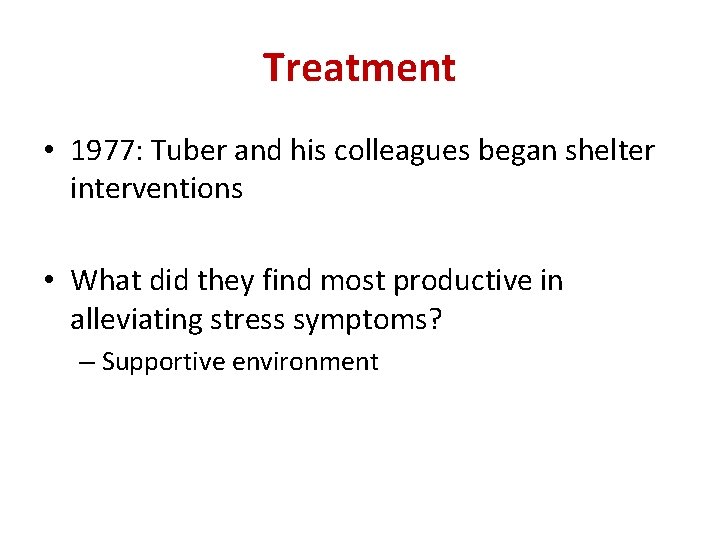 Treatment

• 1977: Tuber and his colleagues began shelter interventions

• What did they find most productive in alleviating stress symptoms?

– Supportive environment